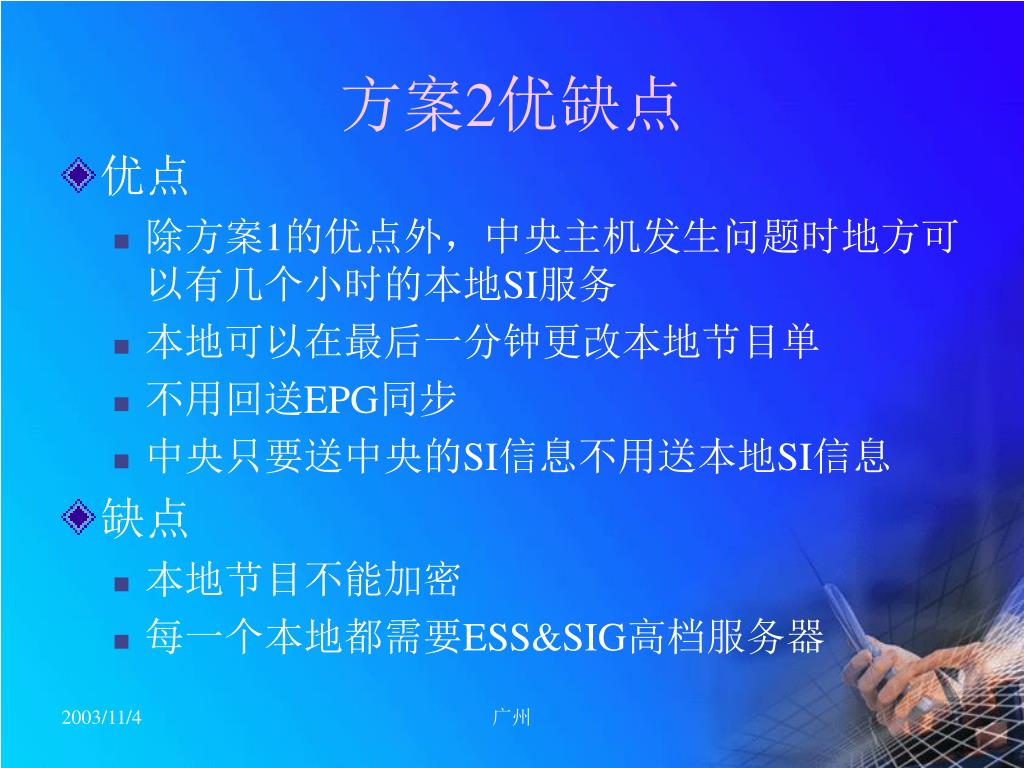 方案2优缺点

优点

除方案1的优点外，中央主机发生问题时地方可以有几个小时的本地SI服务

本地可以在最后一分钟更改本地节目单

不用回送EPG同步

中央只要送中央的SI信息不用送本地SI信息

缺点

本地节目不能加密

每一个本地都需要ESS&SIG高档服务器

2003/11/4

广州